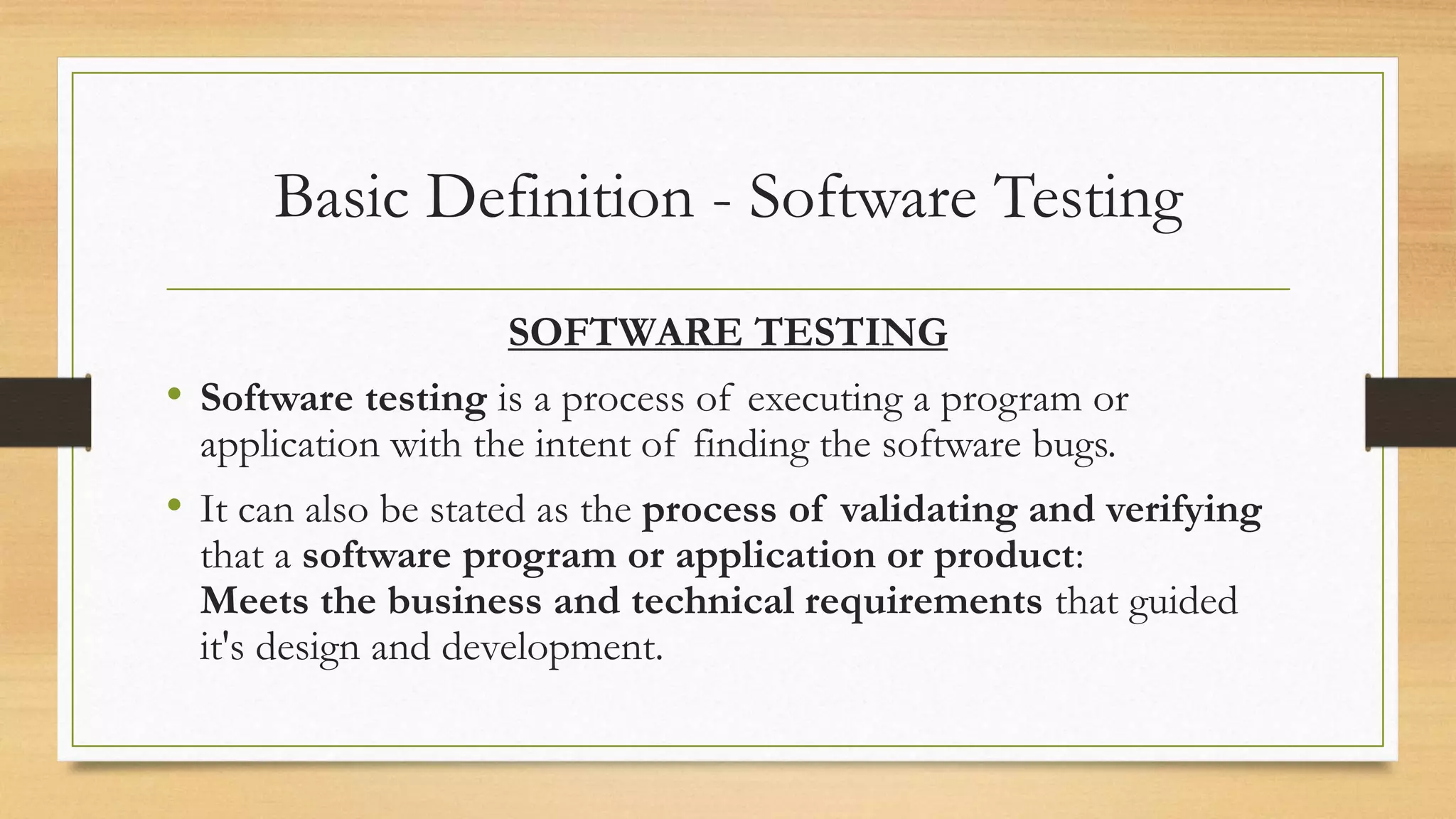 Basic Definition - Software Testing

SOFTWARE TESTING

• Software testing is a process of executing a program or application with the intent of finding the software bugs.

• It can also be stated as the process of validating and verifying that a software program or application or product: Meets the business and technical requirements that guided it's design and development.